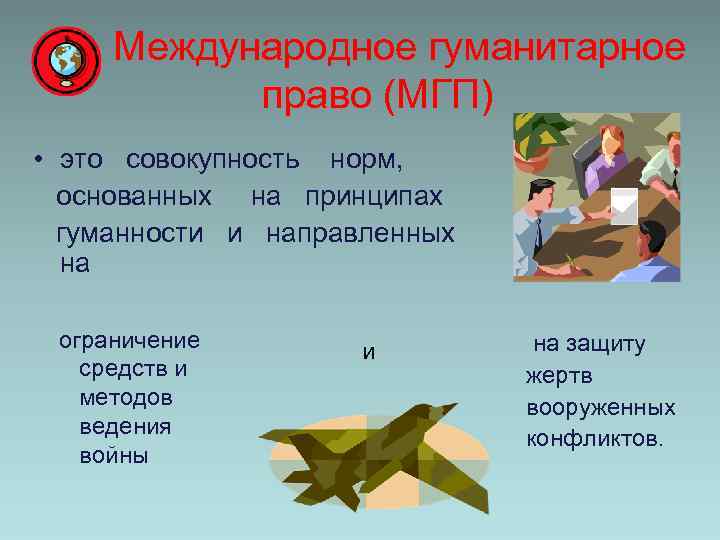 Международное гуманитарное право (МГП)

• это совокупность норм, основанных на принципах гуманности и направленных на

ограничение средств и методов ведения войны

и

на защиту жертв вооруженных конфликтов.